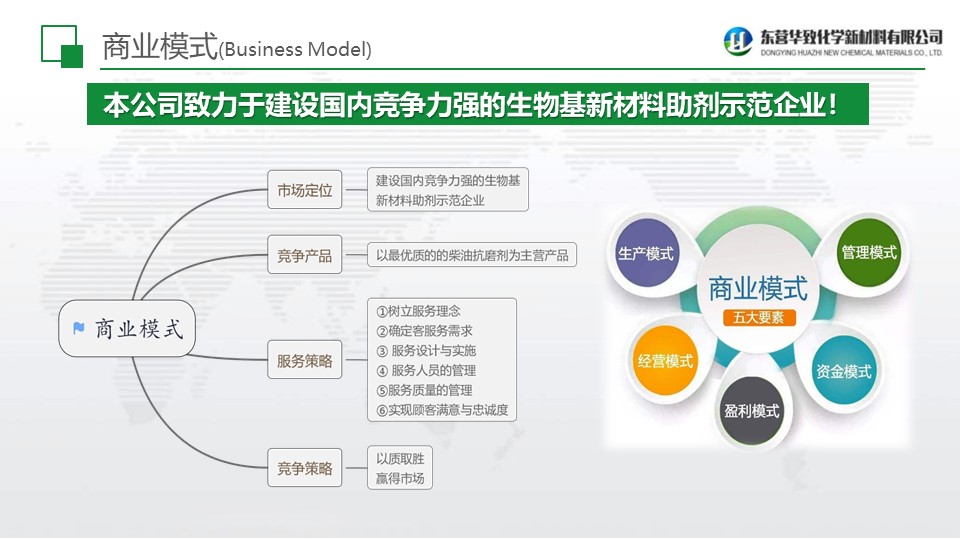 商业模式(Business Model)

东营华致化学新材料有限公司
DONGYING HUAZHI NEW CHEMICAL MATERIALS CO., LTD.

本公司致力于建设国内竞争力强的生物基新材料助剂示范企业！

商业模式

市场定位
建设国内竞争力强的生物基新材料助剂示范企业

竞争产品
以最优质的的柴油抗磨剂为主营产品

服务策略
①树立服务理念
②确定客服务需求
③ 服务设计与实施
④ 服务人员的管理
⑤服务质量的管理
⑥实现顾客满意与忠诚度

竞争策略
以质取胜
赢得市场

生产模式
管理模式
商业模式
五大要素
经营模式
资金模式
盈利模式